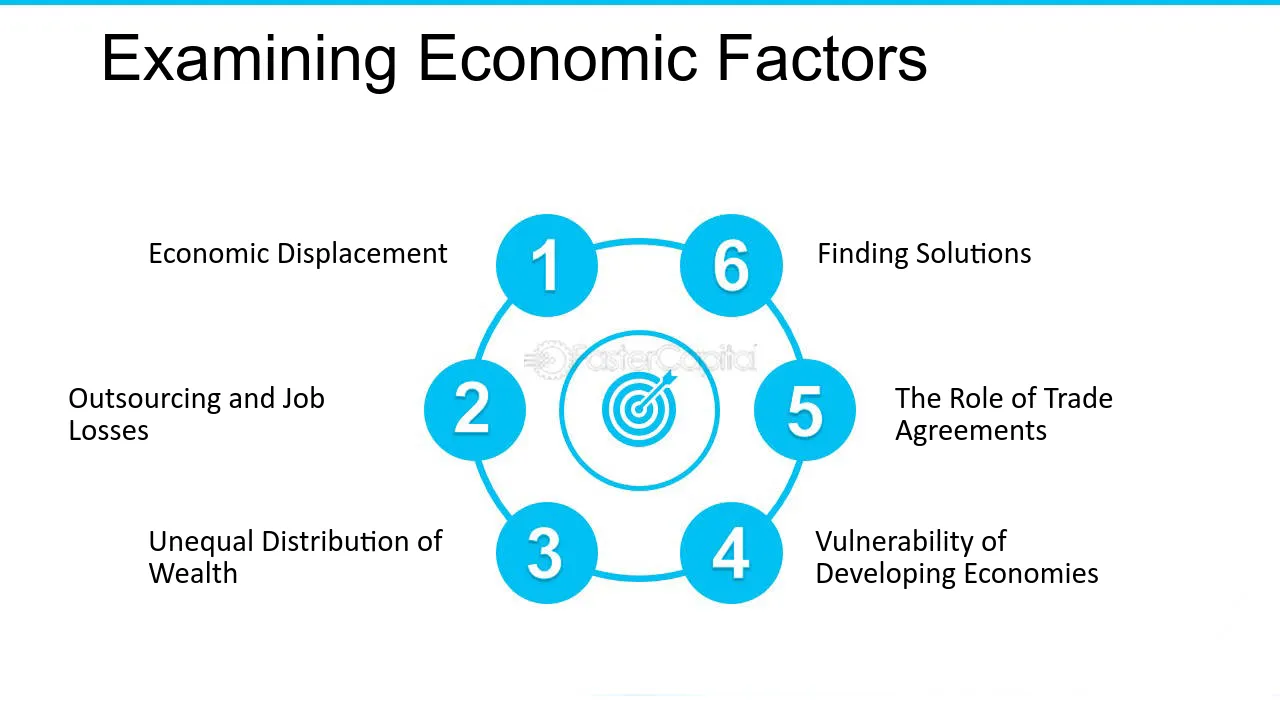 Examining Economic Factors

1

Economic Displacement

2

Outsourcing and Job Losses

3

Unequal Distribution of Wealth

4

Vulnerability of Developing Economies

5

The Role of Trade Agreements

6

Finding Solutions

FasterCapital